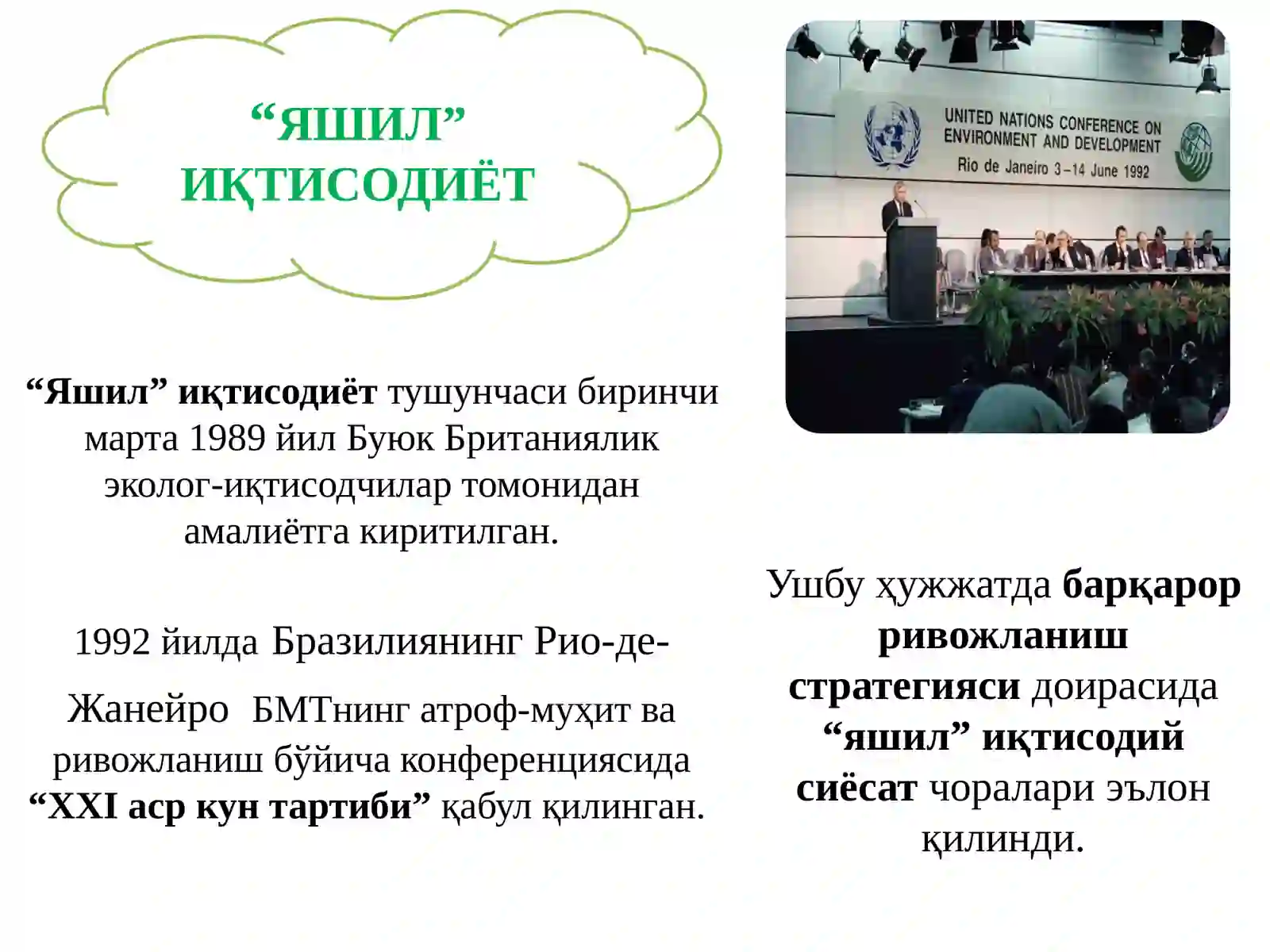 “ЯШИЛ” ИҚТИСОДИЁТ

UNITED NATIONS CONFERENCE ON ENVIRONMENT AND DEVELOPMENT
Rio de Janeiro 3–14 June 1992

“Яшил” иқтисодиёт тушунчаси биринчи марта 1989 йил Буюк Британиялик эколог-иқтисодчилар томонидан амалиётга киритилган.

1992 йилда Бразилиянинг Рио-де-Жанейро БМТнинг атроф-муҳит ва ривожланиш бўйича конференциясида “XXI аср кун тартиби” қабул қилинган.

Ушбу ҳужжатда барқарор ривожланиш стратегияси доирасида “яшил” иқтисодий сиёсат чоралари эълон қилинди.